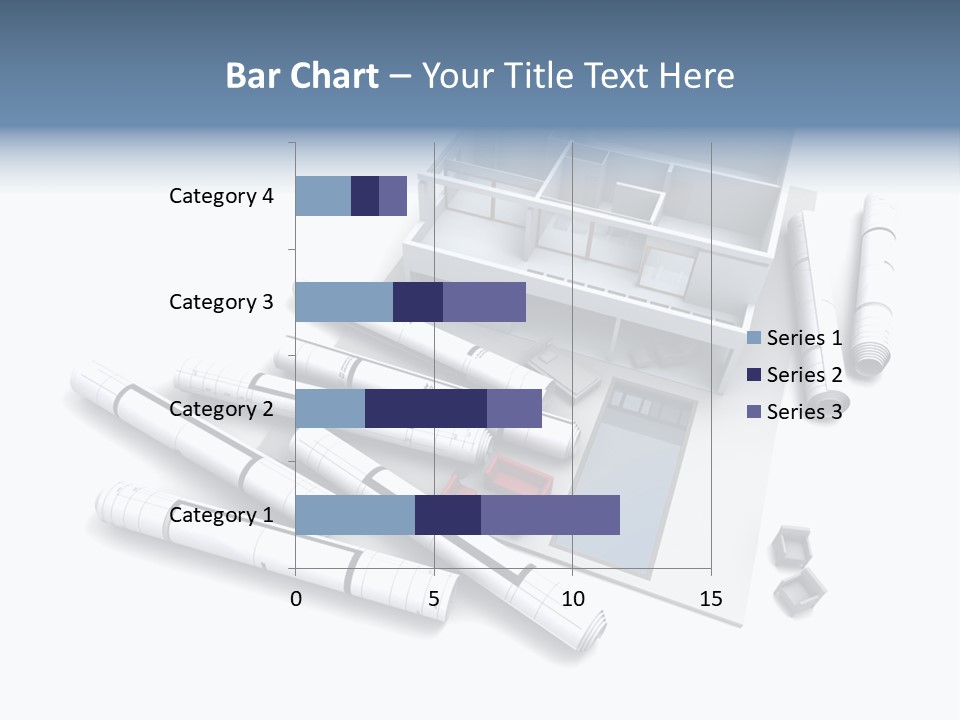 Bar Chart – Your Title Text Here

Category 4
Category 3
Category 2
Category 1

0
5
10
15

Series 1
Series 2
Series 3